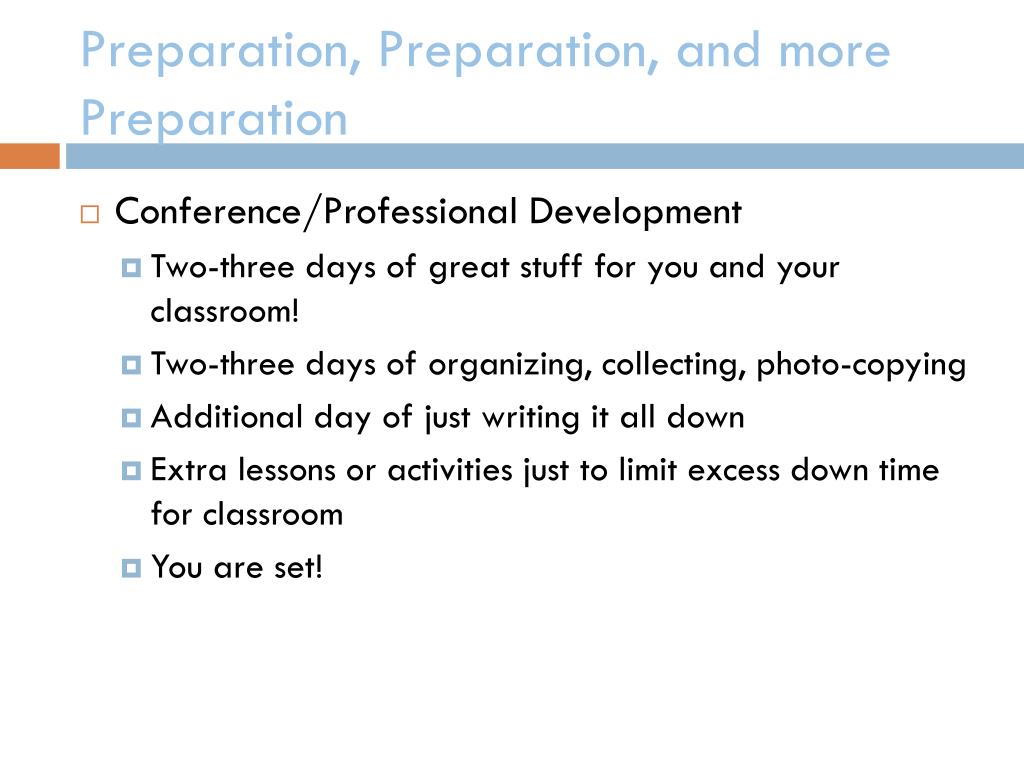 Preparation, Preparation, and more Preparation

Conference/Professional Development

Two-three days of great stuff for you and your classroom!

Two-three days of organizing, collecting, photo-copying

Additional day of just writing it all down

Extra lessons or activities just to limit excess down time for classroom

You are set!